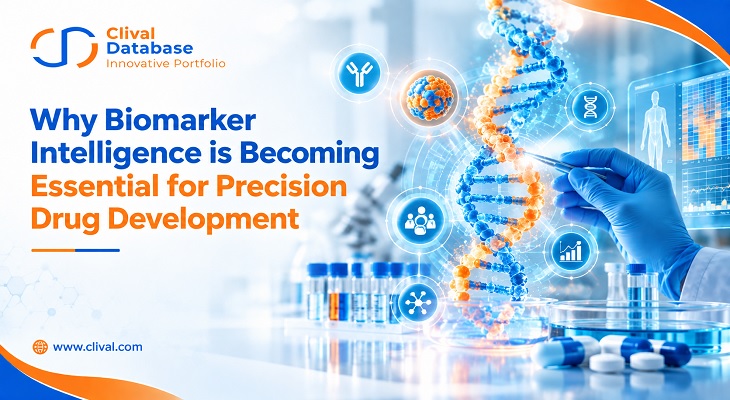 Clival Database
Innovative Portfolio

Why Biomarker Intelligence is Becoming Essential for Precision Drug Development

www.clival.com